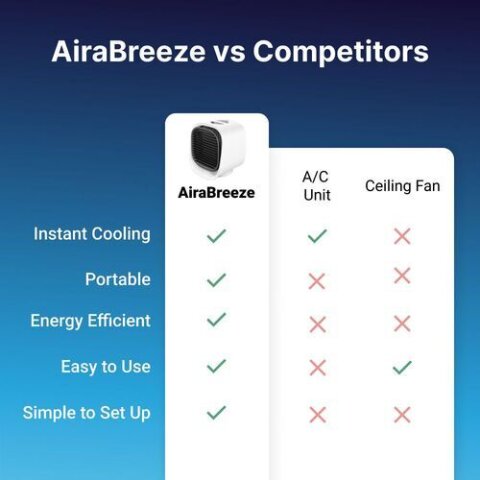 AiraBreeze vs Competitors

| | AiraBreeze | A/C Unit | Ceiling Fan |
|---|---|---|---|
| Instant Cooling | ✓ | ✓ | ✗ |
| Portable | ✓ | ✗ | ✗ |
| Energy Efficient | ✓ | ✗ | ✗ |
| Easy to Use | ✓ | ✗ | ✓ |
| Simple to Set Up | ✓ | ✗ | ✗ |